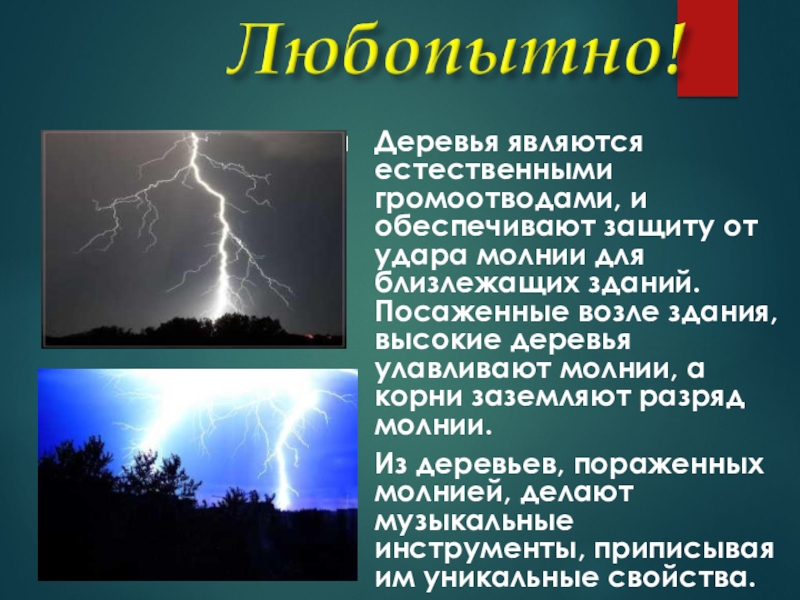 Любопытно!

Деревья являются естественными громоотводами, и обеспечивают защиту от удара молнии для близлежащих зданий. Посаженные возле здания, высокие деревья улавливают молнии, а корни заземляют разряд молнии.

Из деревьев, пораженных молнией, делают музыкальные инструменты, приписывая им уникальные свойства.